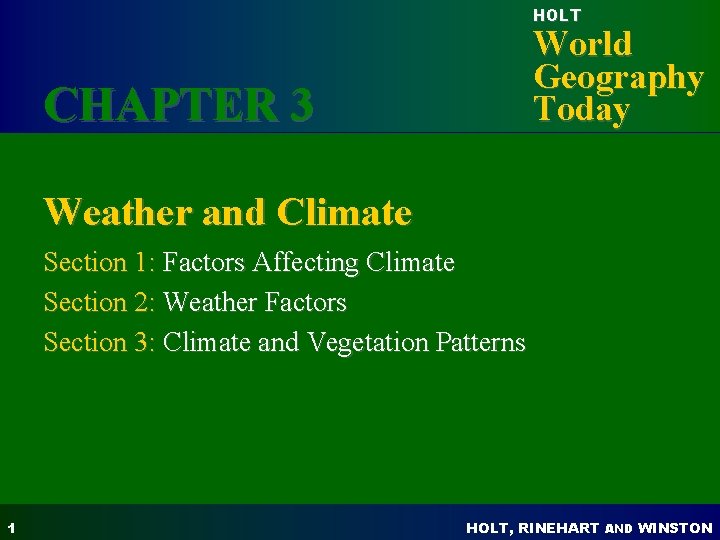 HOLT
World Geography Today

CHAPTER 3

Weather and Climate

Section 1: Factors Affecting Climate

Section 2: Weather Factors

Section 3: Climate and Vegetation Patterns

1

HOLT, RINEHART AND WINSTON